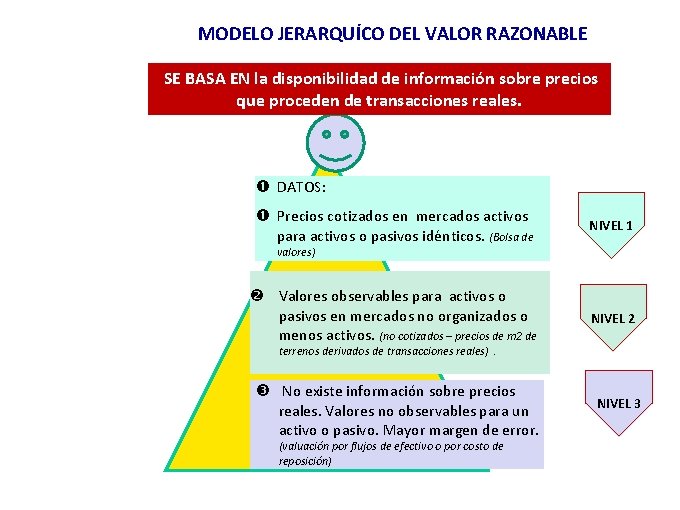 MODELO JERARQUÍCO DEL VALOR RAZONABLE

SE BASA EN la disponibilidad de información sobre precios que proceden de transacciones reales.

❶ DATOS:

❶ Precios cotizados en mercados activos para activos o pasivos idénticos. (Bolsa de valores)

NIVEL 1

❷ Valores observables para activos o pasivos en mercados no organizados o menos activos. (no cotizados – precios de m2 de terrenos derivados de transacciones reales) .

NIVEL 2

❸ No existe información sobre precios reales. Valores no observables para un activo o pasivo. Mayor margen de error. (valuación por flujos de efectivo o por costo de reposición)

NIVEL 3